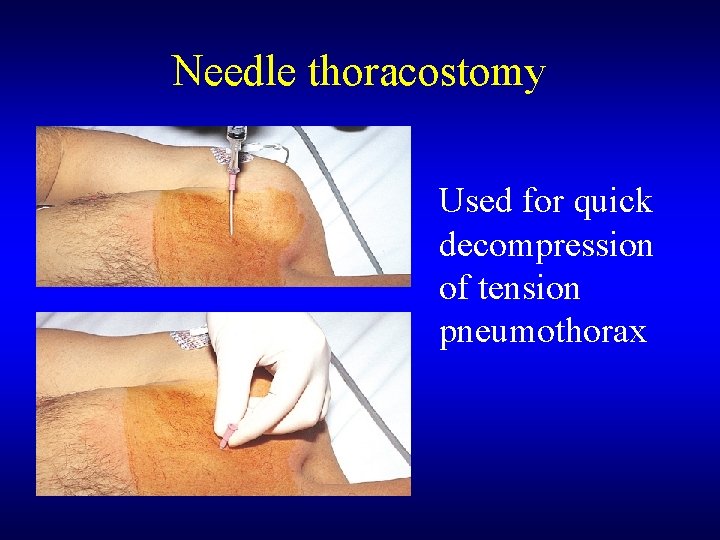 Needle thoracostomy

Used for quick decompression of tension pneumothorax